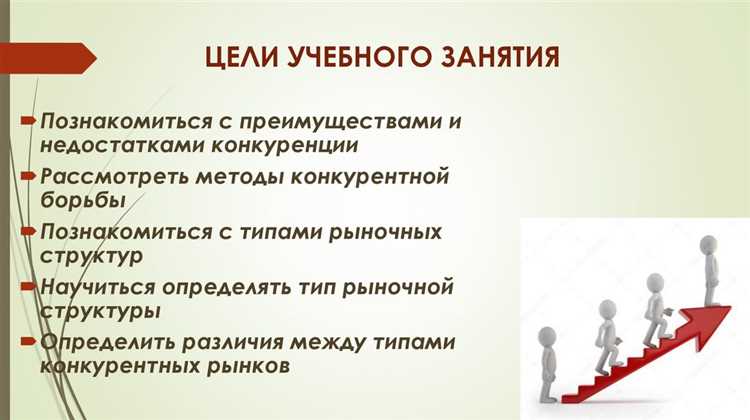 ЦЕЛИ УЧЕБНОГО ЗАНЯТИЯ

Познакомиться с преимуществами и недостатками конкуренции

Рассмотреть методы конкурентной борьбы

Познакомиться с типами рыночных структур

Научиться определять тип рыночной структуры

Определить различия между типами конкурентных рынков